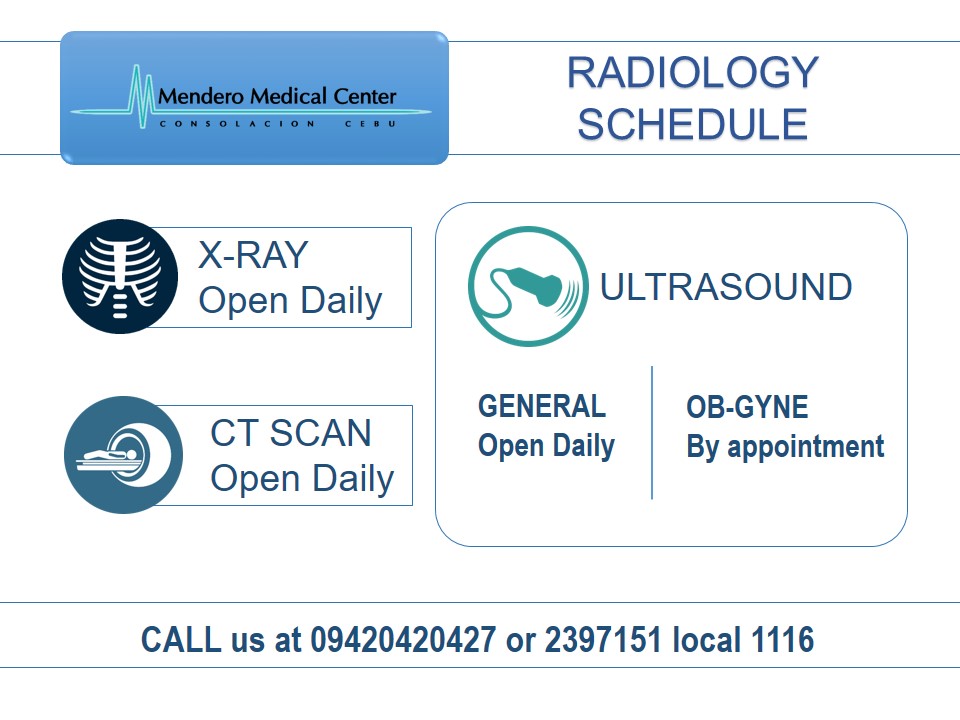 Mendero Medical Center
CONSOLACION CEBU

RADIOLOGY SCHEDULE

X-RAY
Open Daily

CT SCAN
Open Daily

ULTRASOUND

GENERAL
Open Daily

OB-GYNE
By appointment

CALL us at 09420420427 or 2397151 local 1116